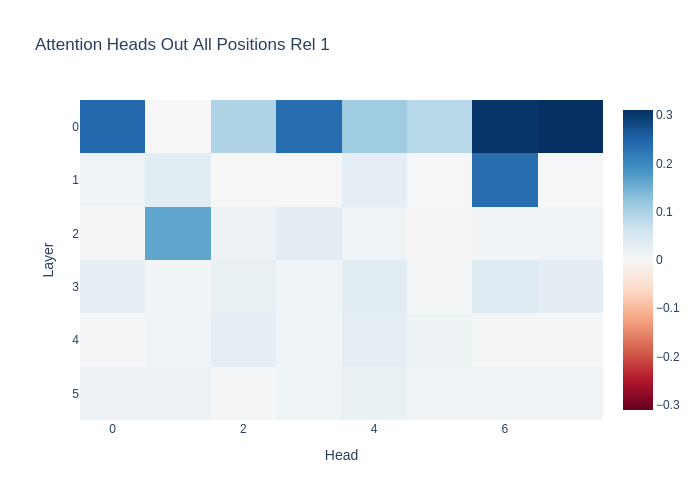 Attention Heads Out All Positions Rel 1

Layer

0
1
2
3
4
5

0
2
4
6

Head

0.3
0.2
0.1
0
−0.1
−0.2
−0.3